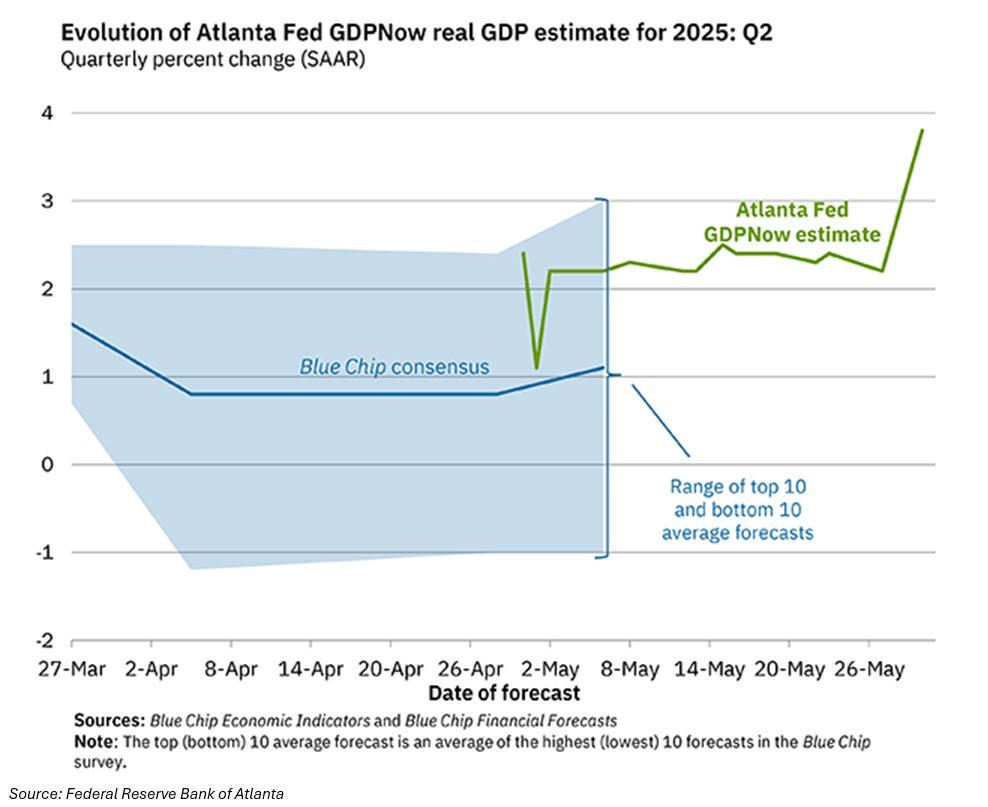 Evolution of Atlanta Fed GDPNow real GDP estimate for 2025: Q2
Quarterly percent change (SAAR)

4
3
2
1
0
-1
-2

Atlanta Fed GDPNow estimate

Blue Chip consensus

Range of top 10 and bottom 10 average forecasts

27-Mar 2-Apr 8-Apr 14-Apr 20-Apr 26-Apr 2-May 8-May 14-May 20-May 26-May
Date of forecast

Sources: Blue Chip Economic Indicators and Blue Chip Financial Forecasts
Note: The top (bottom) 10 average forecast is an average of the highest (lowest) 10 forecasts in the Blue Chip survey.

Source: Federal Reserve Bank of Atlanta